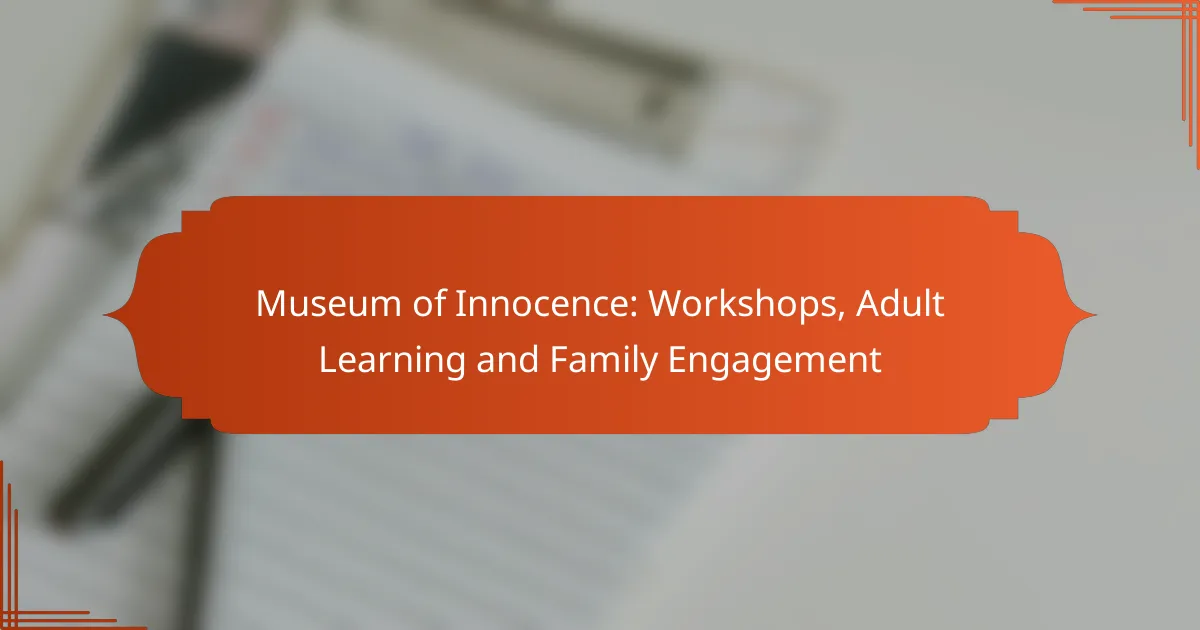 Museum of Innocence: Workshops, Adult Learning and Family Engagement